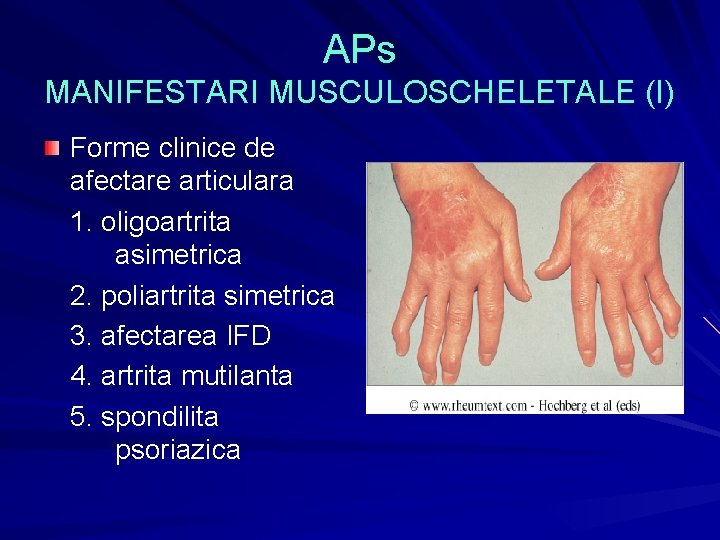 APs
MANIFESTARI MUSCULOSCHELETALE (I)

Forme clinice de afectare articulara

1. oligoartrita asimetrica

2. poliartrita simetrica

3. afectarea IFD

4. artrita mutilanta

5. spondilita psoriazica

© www.rheumtext.com - Hochberg et al (eds)